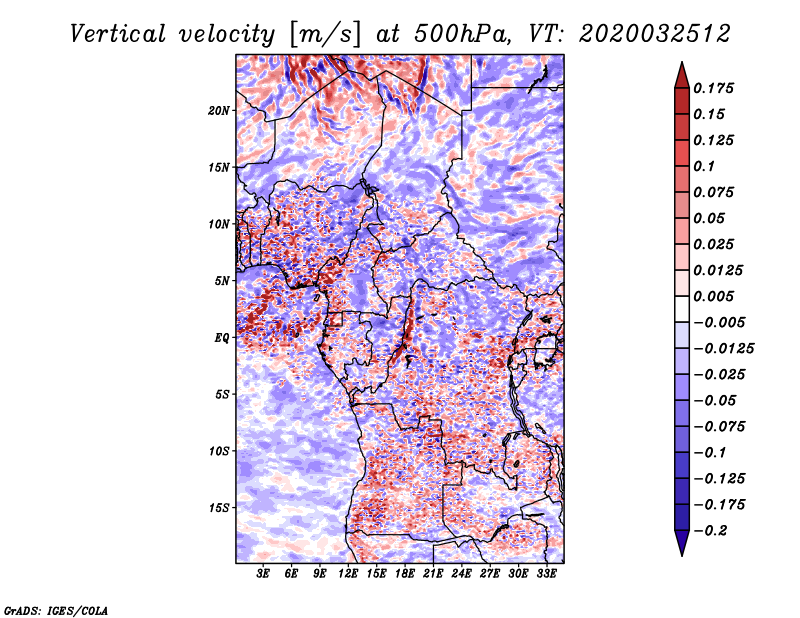 Vertical velocity [m/s] at 500hPa, VT: 2020032512

20N
15N
10N
5N
EQ
5S
10S
15S

3E 6E 9E 12E 15E 18E 21E 24E 27E 30E 33E

0.175
0.15
0.125
0.1
0.075
0.05
0.025
0.0125
0.005
−0.005
−0.0125
−0.025
−0.05
−0.075
−0.1
−0.125
−0.175
−0.2

GrADS: IGES/COLA